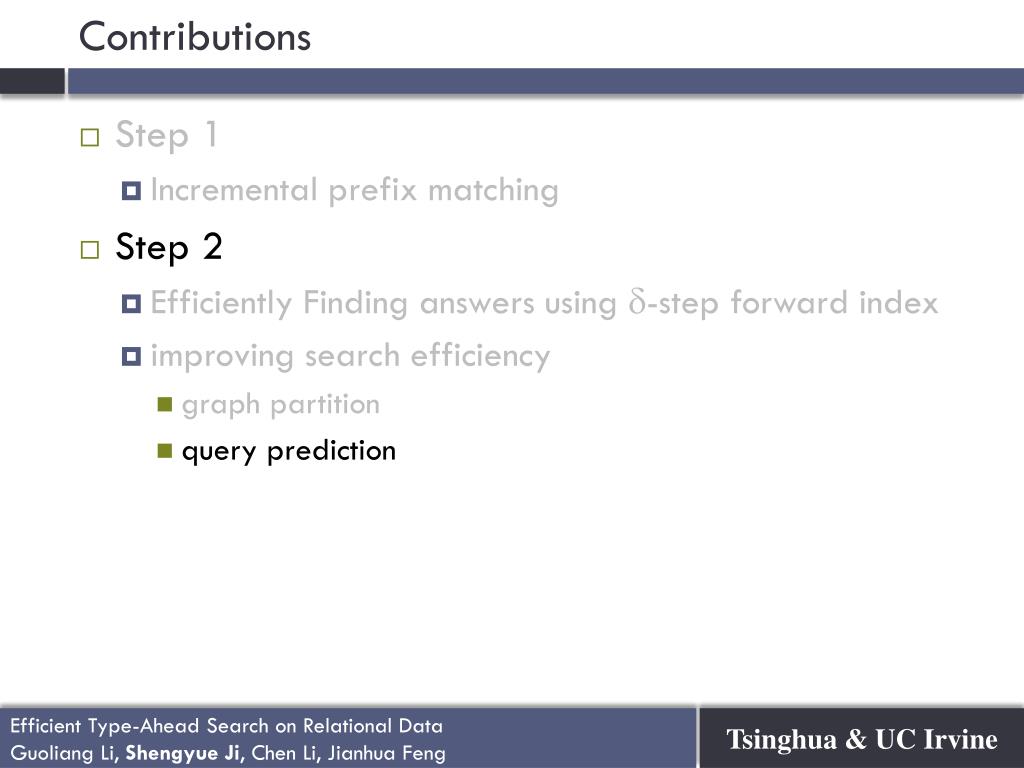 Contributions

Step 1

Incremental prefix matching

Step 2

Efficiently Finding answers using $\delta$-step forward index

improving search efficiency

graph partition

query prediction

Efficient Type-Ahead Search on Relational Data
Guoliang Li, Shengyue Ji, Chen Li, Jianhua Feng

Tsinghua & UC Irvine